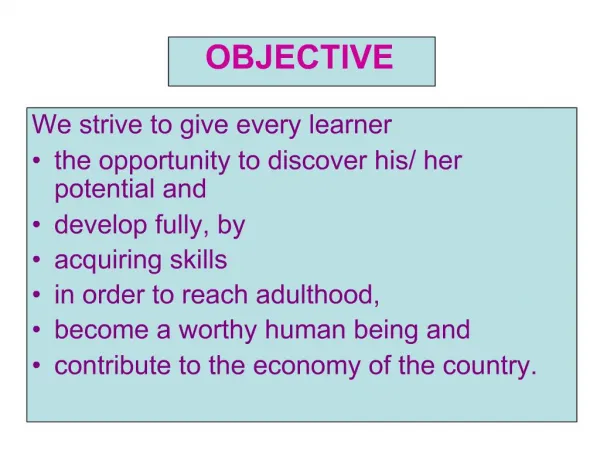 OBJECTIVE

We strive to give every learner

• the opportunity to discover his/ her potential and
• develop fully, by
• acquiring skills
• in order to reach adulthood,
• become a worthy human being and
• contribute to the economy of the country.